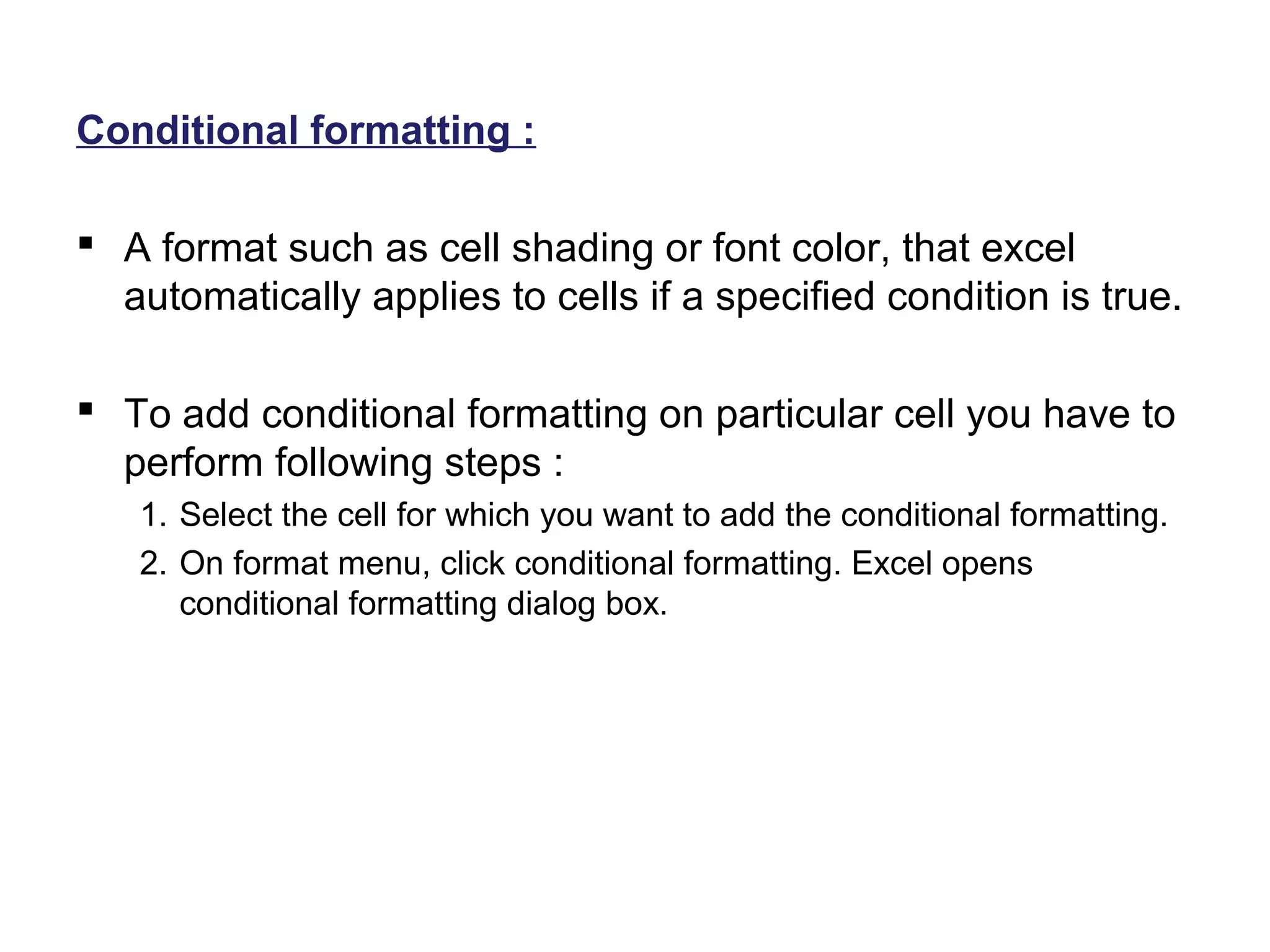 Conditional formatting :

▪ A format such as cell shading or font color, that excel automatically applies to cells if a specified condition is true.

▪ To add conditional formatting on particular cell you have to perform following steps :

1. Select the cell for which you want to add the conditional formatting.
2. On format menu, click conditional formatting. Excel opens conditional formatting dialog box.